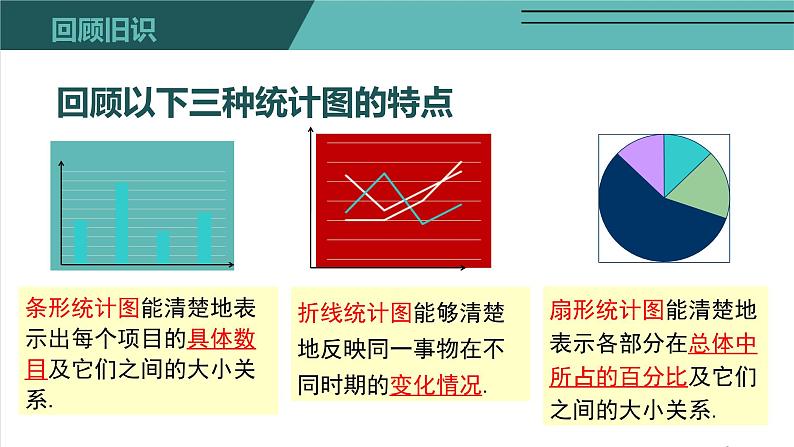 回顾旧识

回顾以下三种统计图的特点

条形统计图能清楚地表示出每个项目的具体数目及它们之间的大小关系.

折线统计图能够清楚地反映同一事物在不同时期的变化情况.

扇形统计图能清楚地表示各部分在总体中所占的百分比及它们之间的大小关系.